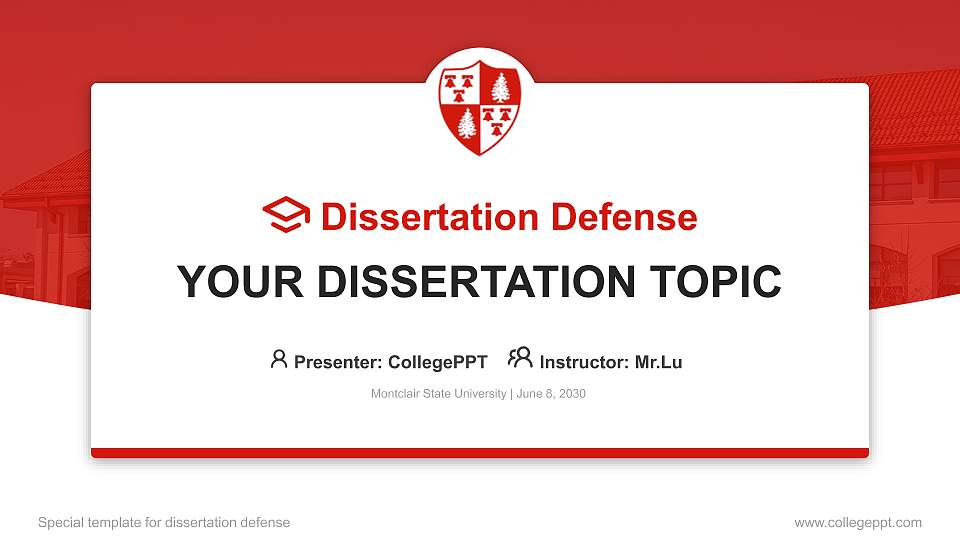 Dissertation Defense

YOUR DISSERTATION TOPIC

Presenter: CollegePPT Instructor: Mr.Lu

Montclair State University | June 8, 2030

Special template for dissertation defense

www.collegeppt.com